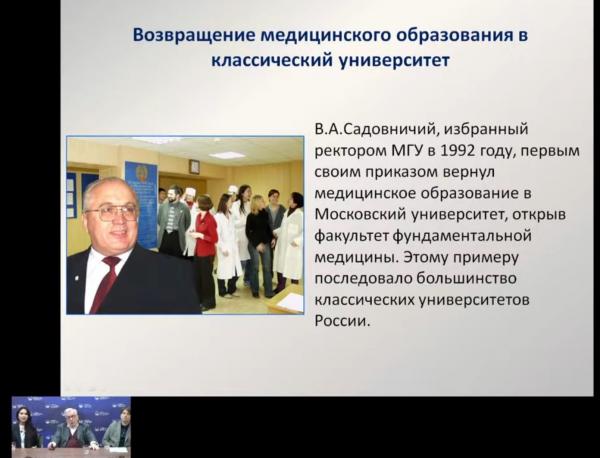 Возвращение медицинского образования в классический университет

В.А.Садовничий, избранный ректором МГУ в 1992 году, первым своим приказом вернул медицинское образование в Московский университет, открыв факультет фундаментальной медицины. Этому примеру последовало большинство классических университетов России.